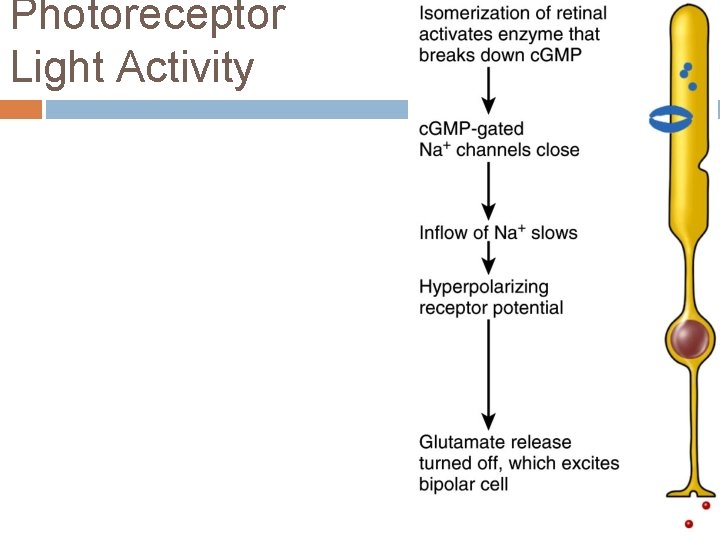 Photoreceptor Light Activity

Isomerization of retinal activates enzyme that breaks down cGMP

cGMP-gated $Na^+$ channels close

Inflow of $Na^+$ slows

Hyperpolarizing receptor potential

Glutamate release turned off, which excites bipolar cell